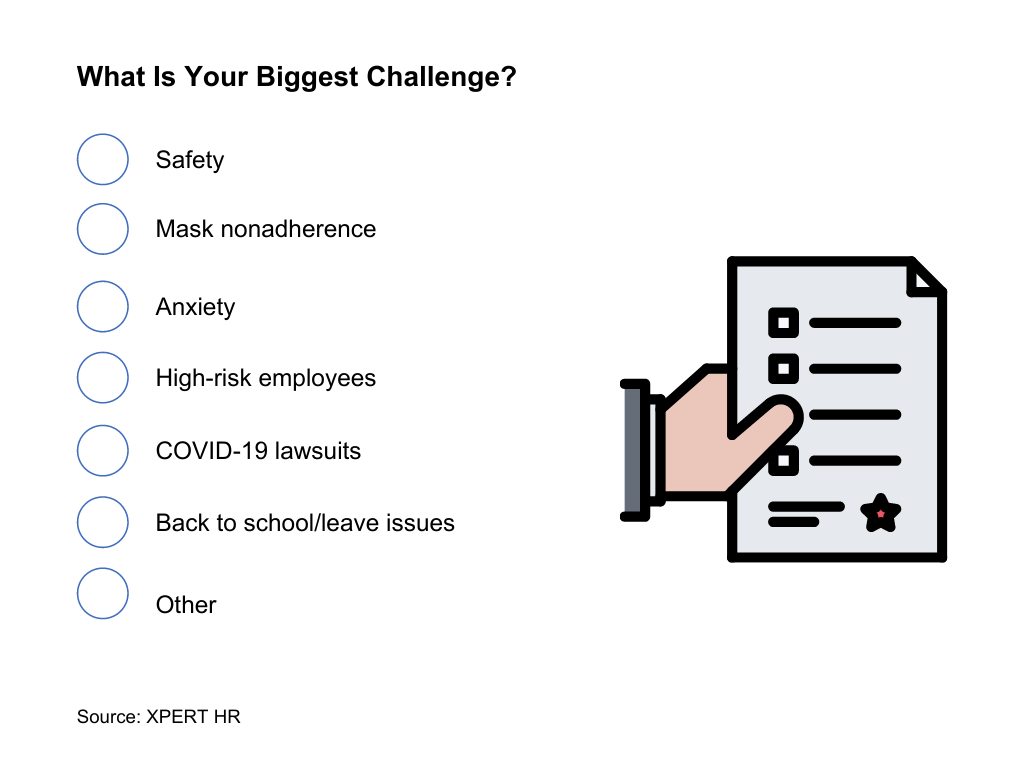 What Is Your Biggest Challenge?

Safety

Mask nonadherence

Anxiety

High-risk employees

COVID-19 lawsuits

Back to school/leave issues

Other

Source: XPERT HR